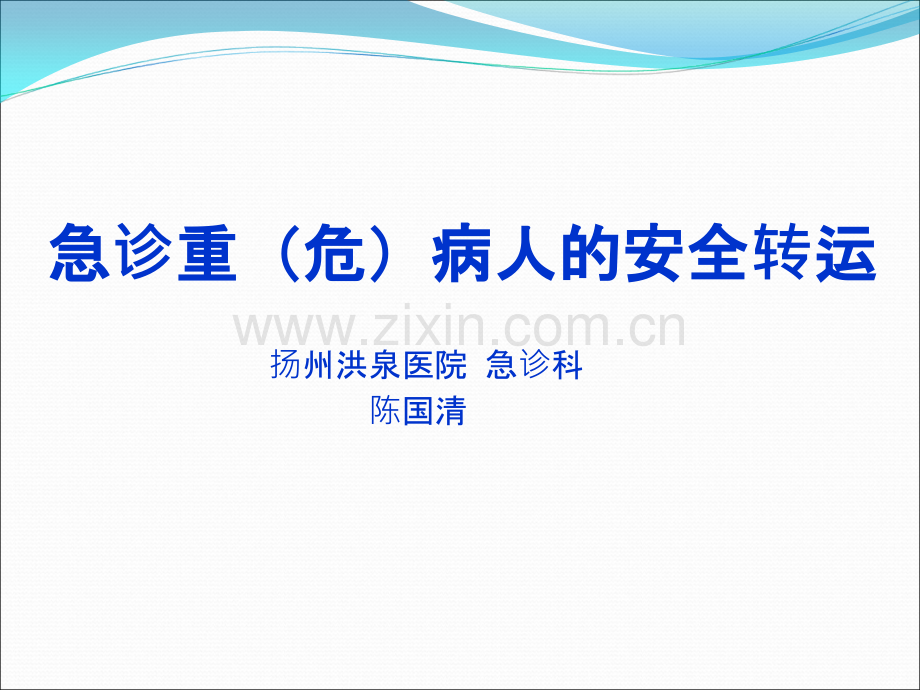 急诊重（危）病人的安全转运

www.zixin.com.cn

扬州洪泉医院 急诊科
陈国清